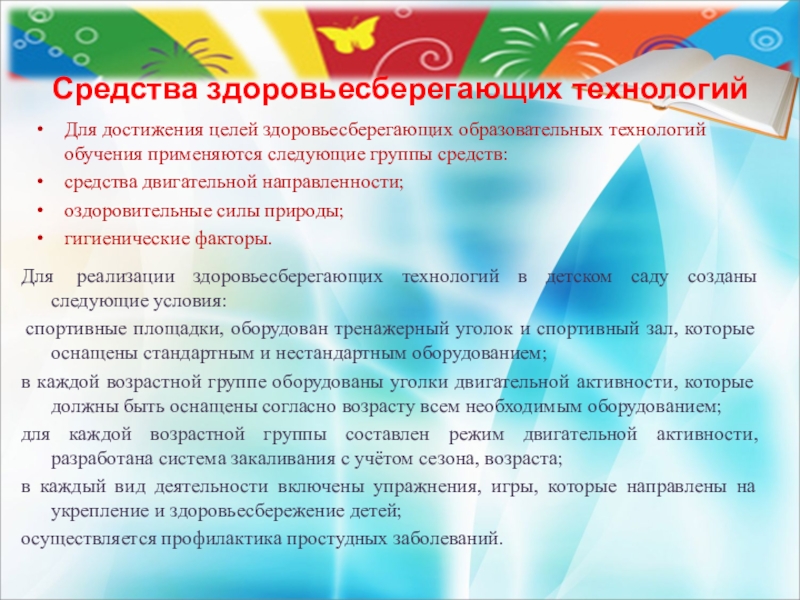 Средства здоровьесберегающих технологий

• Для достижения целей здоровьесберегающих образовательных технологий обучения применяются следующие группы средств:
• средства двигательной направленности;
• оздоровительные силы природы;
• гигиенические факторы.

Для реализации здоровьесберегающих технологий в детском саду созданы следующие условия:

спортивные площадки, оборудован тренажерный уголок и спортивный зал, которые оснащены стандартным и нестандартным оборудованием;

в каждой возрастной группе оборудованы уголки двигательной активности, которые должны быть оснащены согласно возрасту всем необходимым оборудованием;

для каждой возрастной группы составлен режим двигательной активности, разработана система закаливания с учётом сезона, возраста;

в каждый вид деятельности включены упражнения, игры, которые направлены на укрепление и здоровьесбережение детей;

осуществляется профилактика простудных заболеваний.